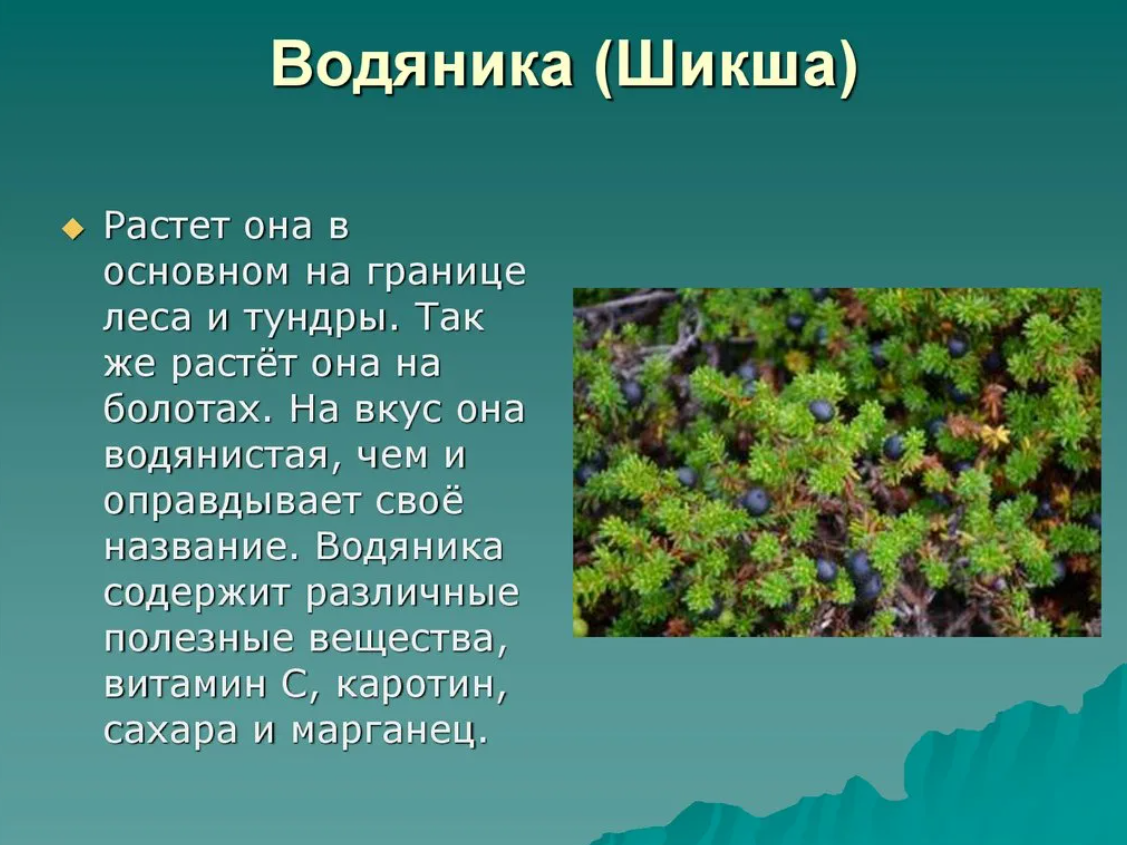 Водяника (Шикша)

Растет она в основном на границе леса и тундры. Так же растёт она на болотах. На вкус она водянистая, чем и оправдывает своё название. Водяника содержит различные полезные вещества, витамин С, каротин, сахара и марганец.